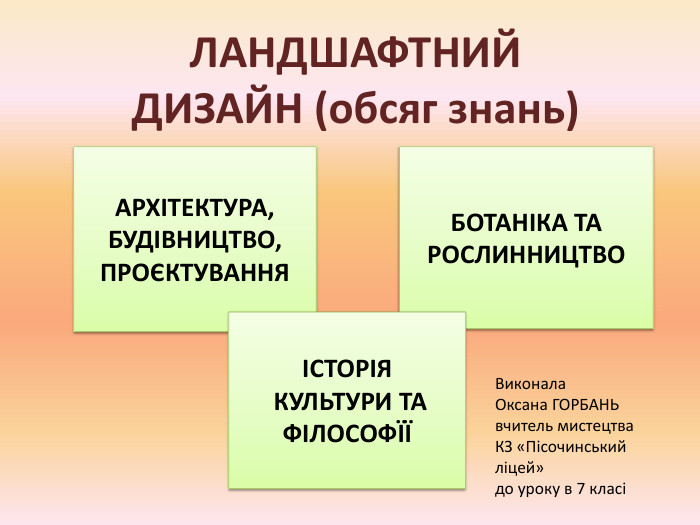 ЛАНДШАФТНИЙ ДИЗАЙН (обсяг знань)

АРХІТЕКТУРА, БУДІВНИЦТВО, ПРОЄКТУВАННЯ

БОТАНІКА ТА РОСЛИННИЦТВО

ІСТОРІЯ КУЛЬТУРИ ТА ФІЛОСОФІЇ

Виконала
Оксана ГОРБАНЬ
вчитель мистецтва
КЗ «Пісочинський ліцей»
до уроку в 7 класі